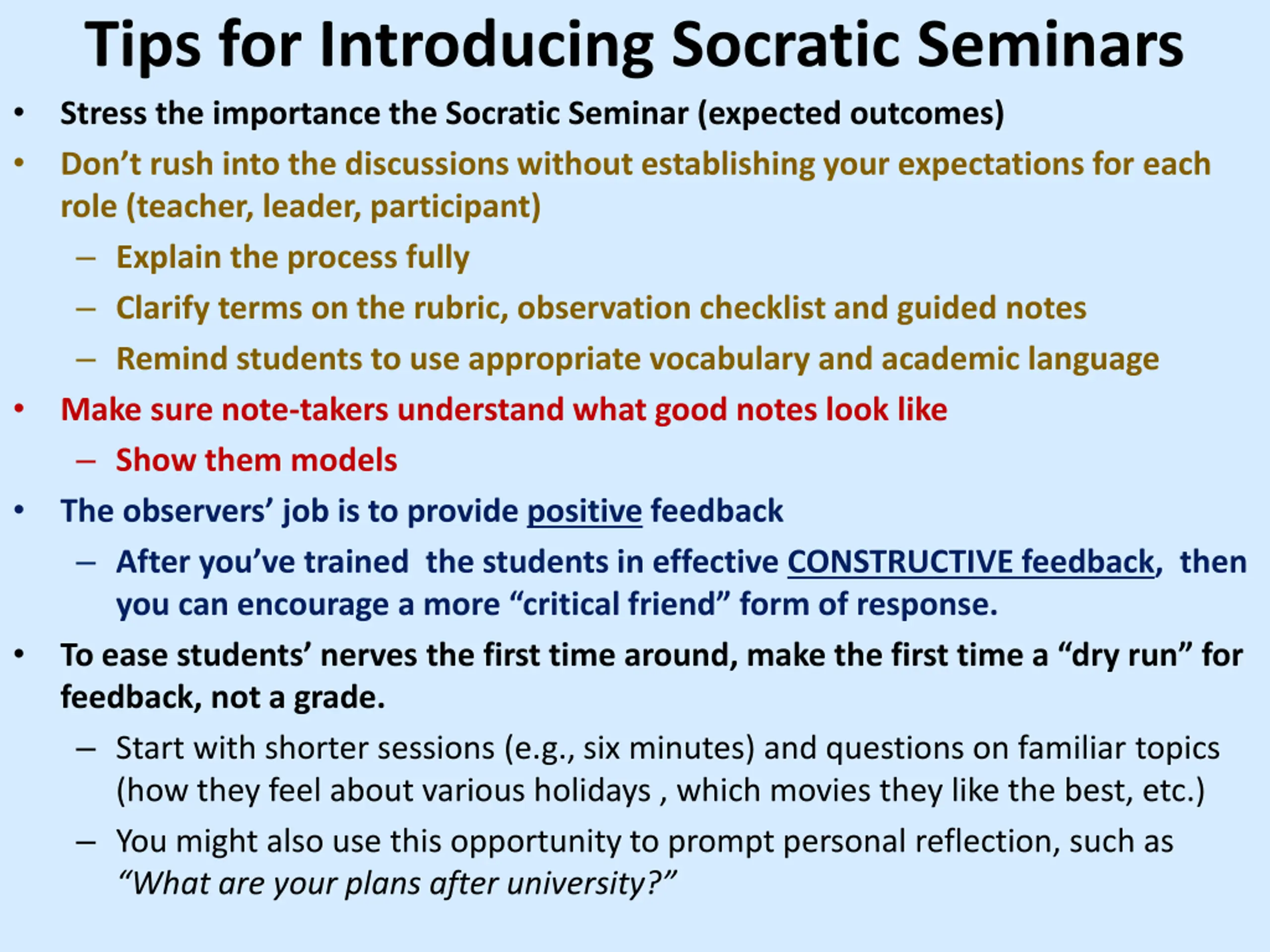 Tips for Introducing Socratic Seminars

• Stress the importance the Socratic Seminar (expected outcomes)
• Don't rush into the discussions without establishing your expectations for each role (teacher, leader, participant)
  – Explain the process fully
  – Clarify terms on the rubric, observation checklist and guided notes
  – Remind students to use appropriate vocabulary and academic language
• Make sure note-takers understand what good notes look like
  – Show them models
• The observers' job is to provide positive feedback
  – After you've trained the students in effective CONSTRUCTIVE feedback, then you can encourage a more "critical friend" form of response.
• To ease students' nerves the first time around, make the first time a "dry run" for feedback, not a grade.
  – Start with shorter sessions (e.g., six minutes) and questions on familiar topics (how they feel about various holidays , which movies they like the best, etc.)
  – You might also use this opportunity to prompt personal reflection, such as "What are your plans after university?"